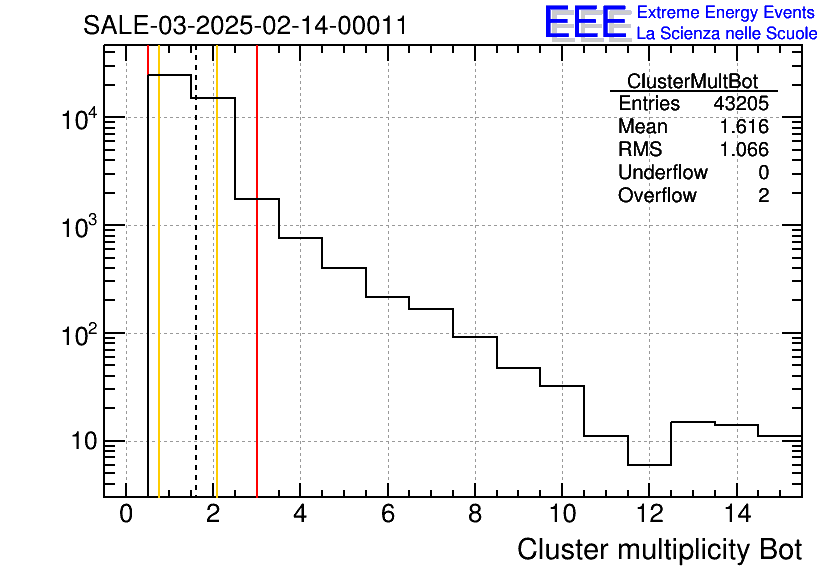 SALE-03-2025-02-14-00011

EEE Extreme Energy Events
La Scienza nelle Scuole

| ClusterMultBot | |
|---|---|
| Entries | 43205 |
| Mean | 1.616 |
| RMS | 1.066 |
| Underflow | 0 |
| Overflow | 2 |

$10^4$
$10^3$
$10^2$
10

0 2 4 6 8 10 12 14

Cluster multiplicity Bot